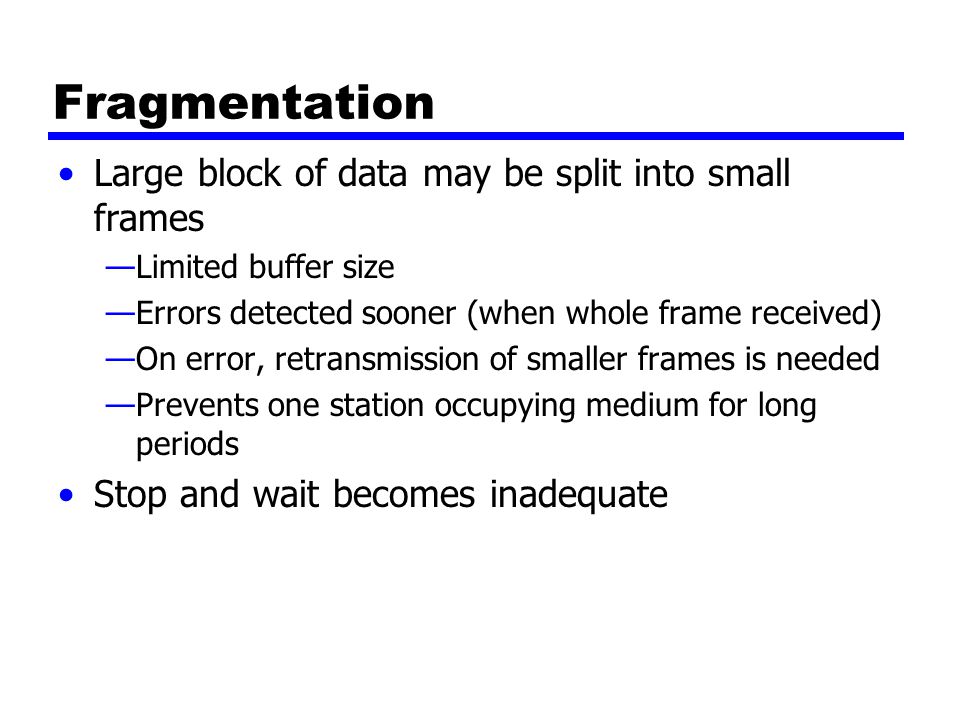 Fragmentation

• Large block of data may be split into small frames
—Limited buffer size
—Errors detected sooner (when whole frame received)
—On error, retransmission of smaller frames is needed
—Prevents one station occupying medium for long periods
• Stop and wait becomes inadequate